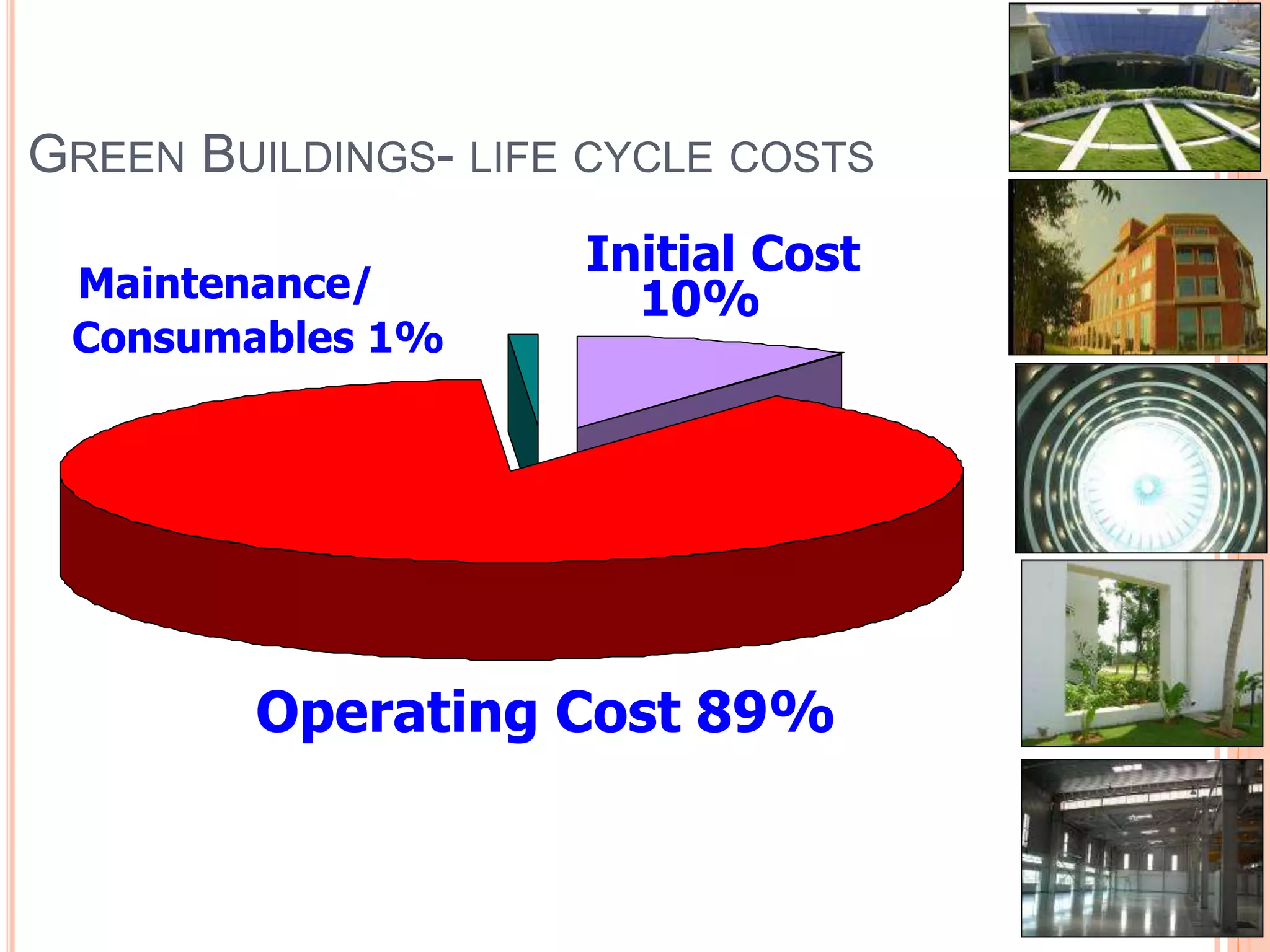 GREEN BUILDINGS- LIFE CYCLE COSTS

Maintenance/ Consumables 1%

Initial Cost 10%

Operating Cost 89%